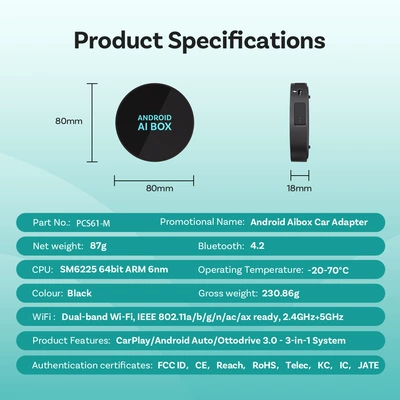 Product Specifications

80mm

ANDROID
AI BOX

80mm

18mm

Part No.: PCS61-M Promotional Name: Android Aibox Car Adapter

Net weight: 87g Bluetooth: 4.2

CPU: SM6225 64bit ARM 6nm Operating Temperature: -20-70°C

Colour: Black Gross weight: 230.86g

WiFi : Dual-band Wi-Fi, IEEE 802.11a/b/g/n/ac/ax ready, 2.4GHz+5GHz

Product Features: CarPlay/Android Auto/Ottodrive 3.0 - 3-in-1 System

Authentication certificates: FCC ID, CE, Reach, RoHS, Telec, KC, IC, JATE